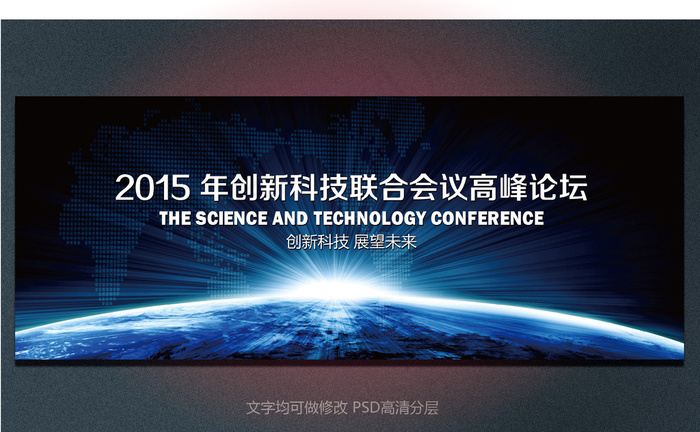 2015 年创新科技联合会议高峰论坛

THE SCIENCE AND TECHNOLOGY CONFERENCE

创新科技 展望未来

文字均可做修改 PSD高清分层